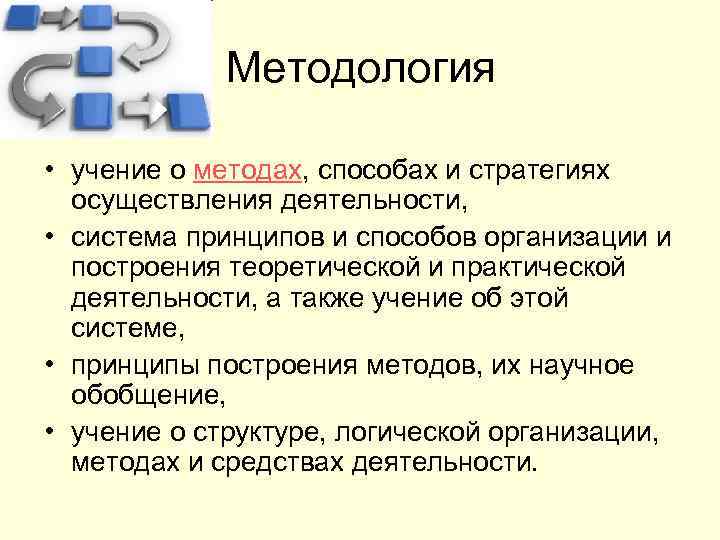 Методология

• учение о методах, способах и стратегиях осуществления деятельности,
• система принципов и способов организации и построения теоретической и практической деятельности, а также учение об этой системе,
• принципы построения методов, их научное обобщение,
• учение о структуре, логической организации, методах и средствах деятельности.